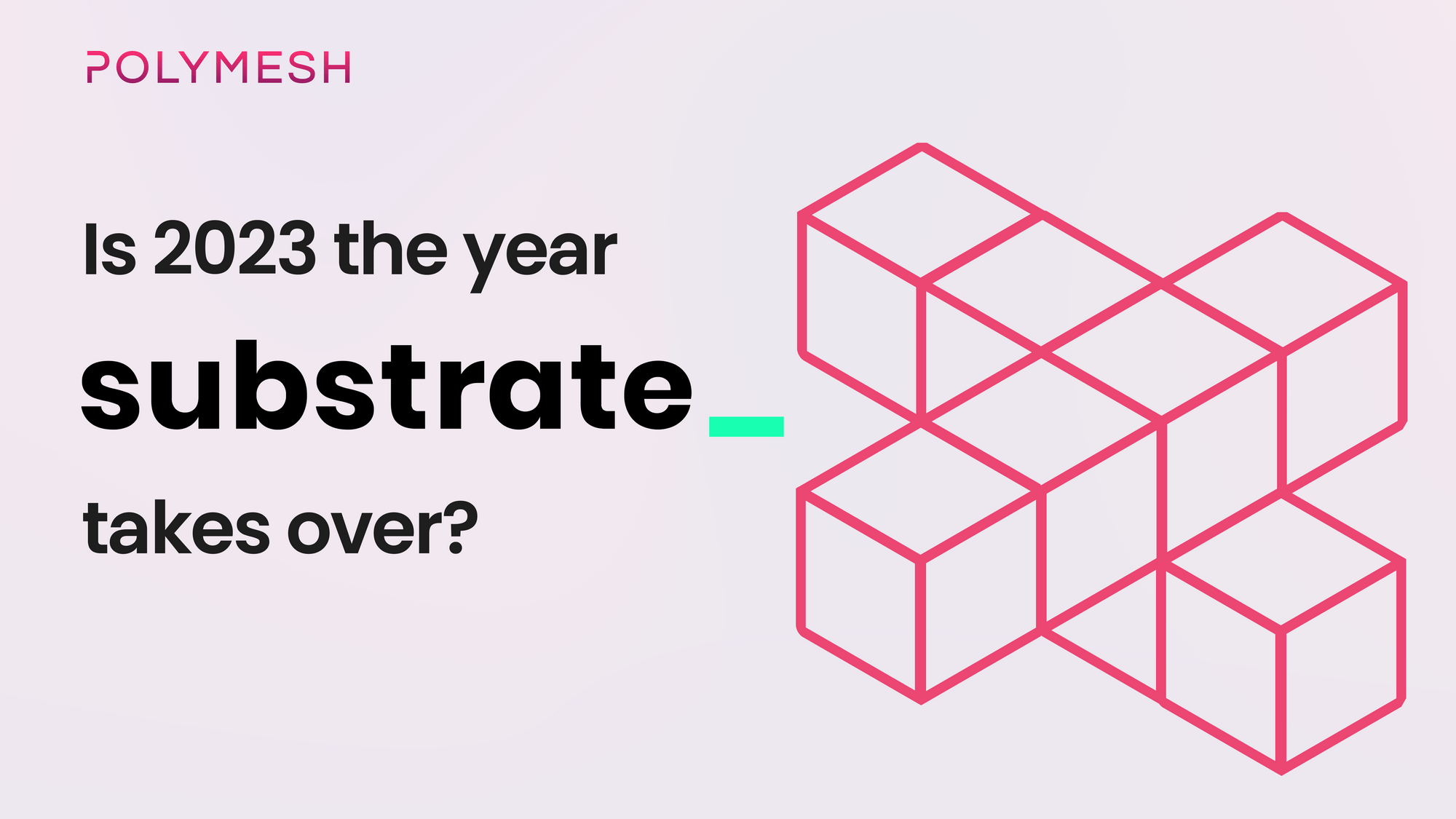 POLYMESH

Is 2023 the year

substrate_

takes over?